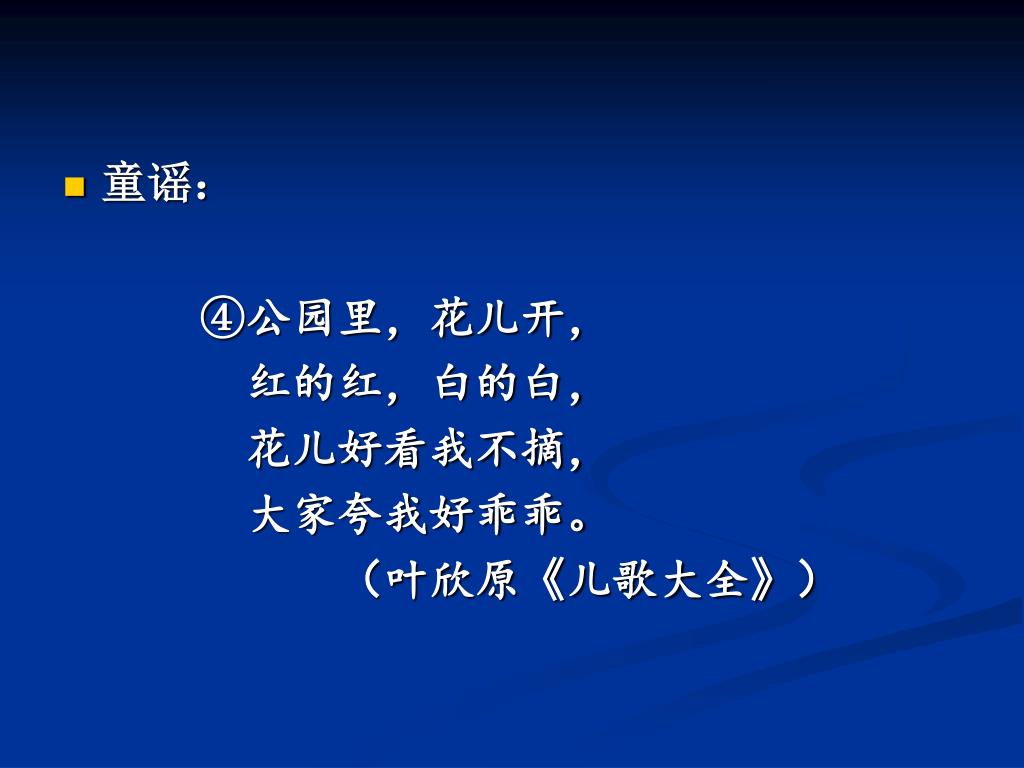 童谣：

④公园里，花儿开，
红的红，白的白，
花儿好看我不摘，
大家夸我好乖乖。
（叶欣原《儿歌大全》）